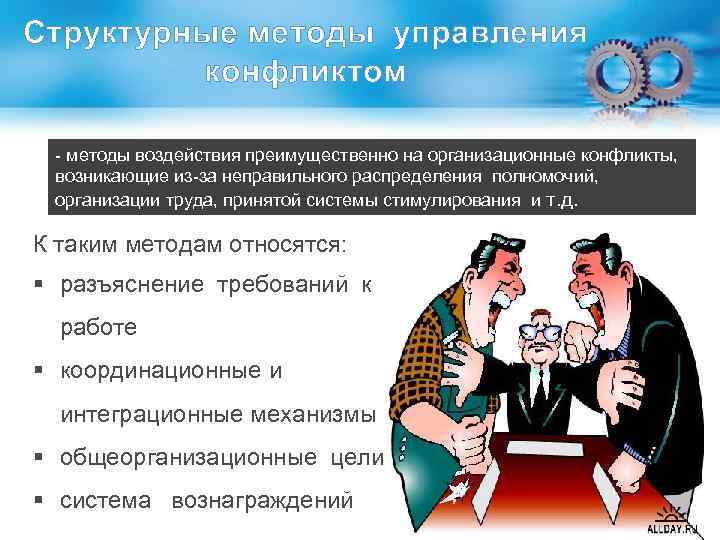 Структурные методы управления конфликтом

- методы воздействия преимущественно на организационные конфликты, возникающие из-за неправильного распределения полномочий, организации труда, принятой системы стимулирования и т.д.

К таким методам относятся:

▪ разъяснение требований к работе

▪ координационные и интеграционные механизмы

▪ общеорганизационные цели

▪ система вознаграждений

ALLDAY.RU